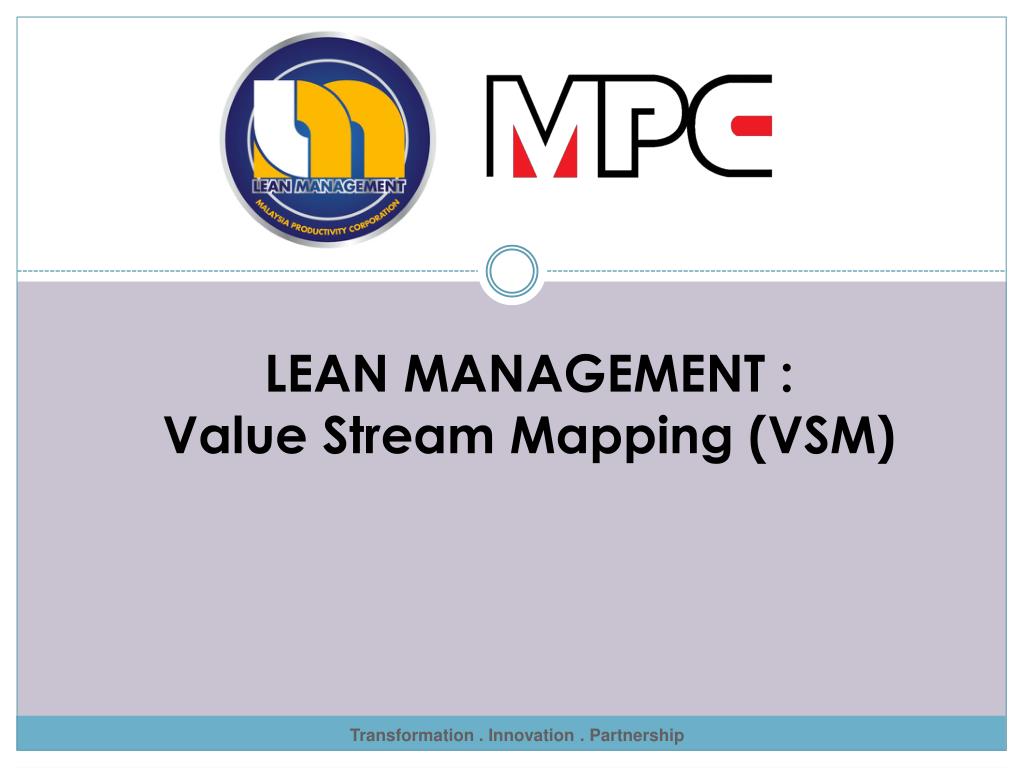 LEAN MANAGEMENT
MALAYSIA PRODUCTIVITY CORPORATION

MPC

LEAN MANAGEMENT :
Value Stream Mapping (VSM)

Transformation . Innovation . Partnership